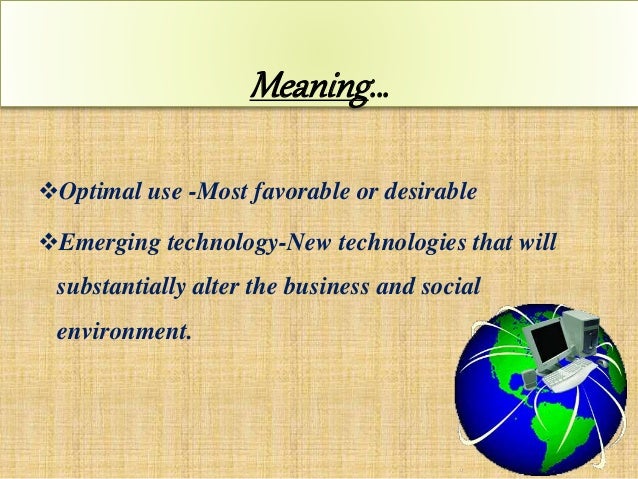 Meaning…

❖Optimal use -Most favorable or desirable

❖Emerging technology-New technologies that will substantially alter the business and social environment.